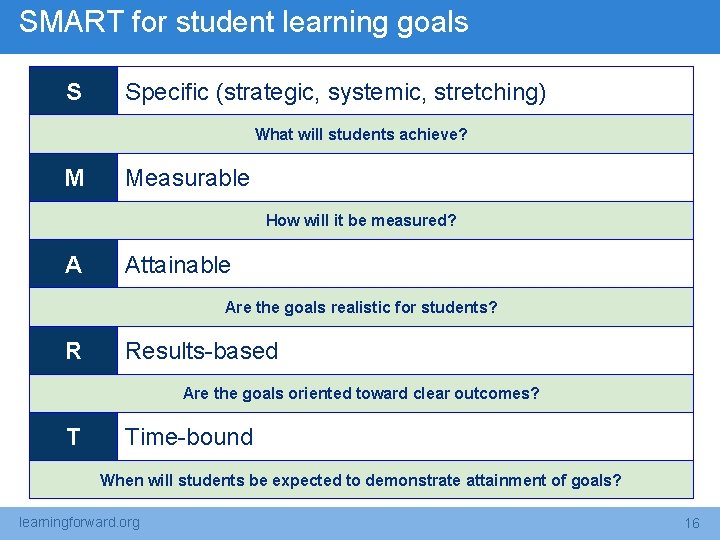 SMART for student learning goals

| S | Specific (strategic, systemic, stretching) |
|---|---|
| What will students achieve? | |
| M | Measurable |
| How will it be measured? | |
| A | Attainable |
| Are the goals realistic for students? | |
| R | Results-based |
| Are the goals oriented toward clear outcomes? | |
| T | Time-bound |
| When will students be expected to demonstrate attainment of goals? | |

learningforward.org

16